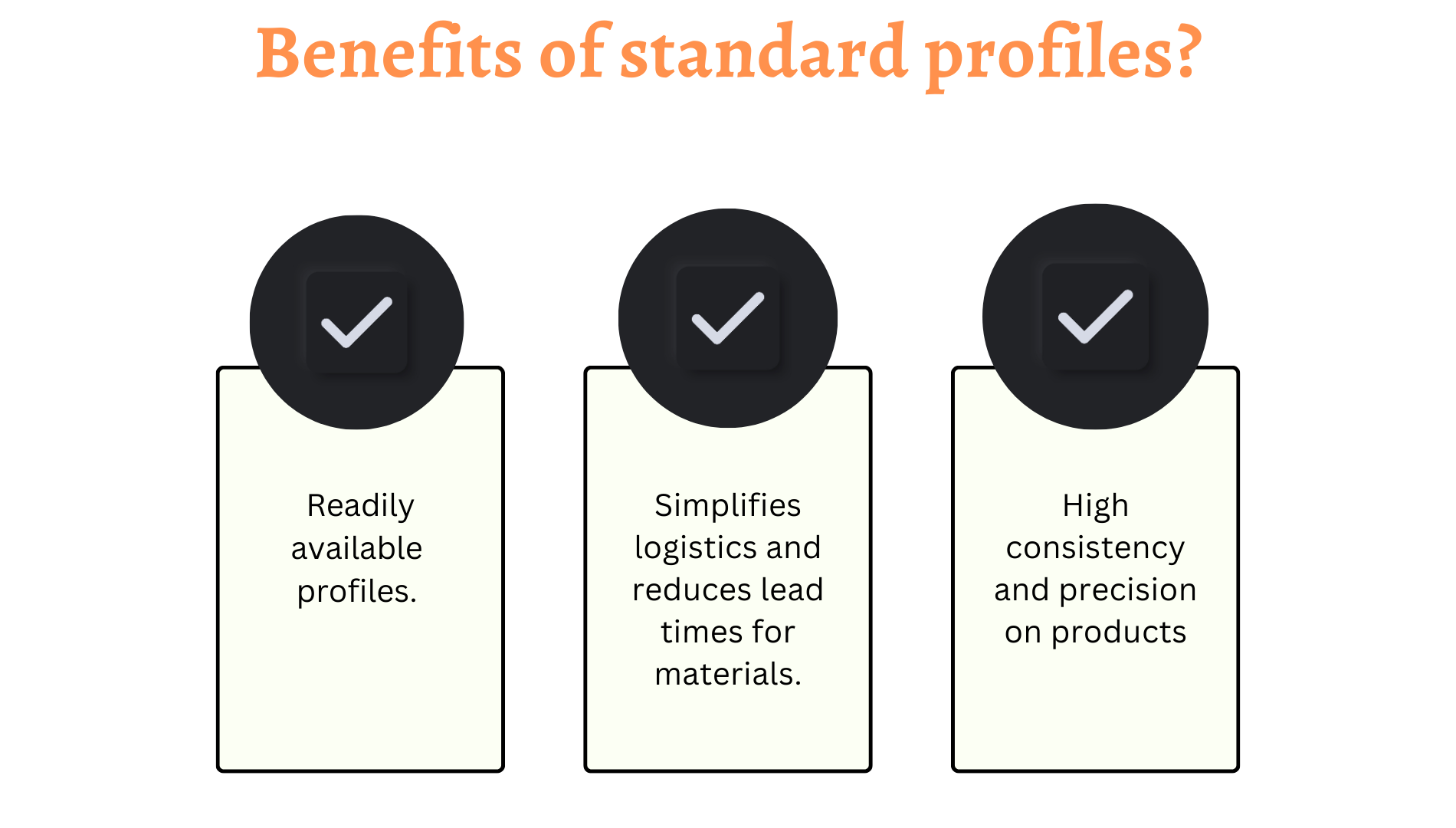 Benefits of standard profiles?

Readily available profiles.

Simplifies logistics and reduces lead times for materials.

High consistency and precision on products